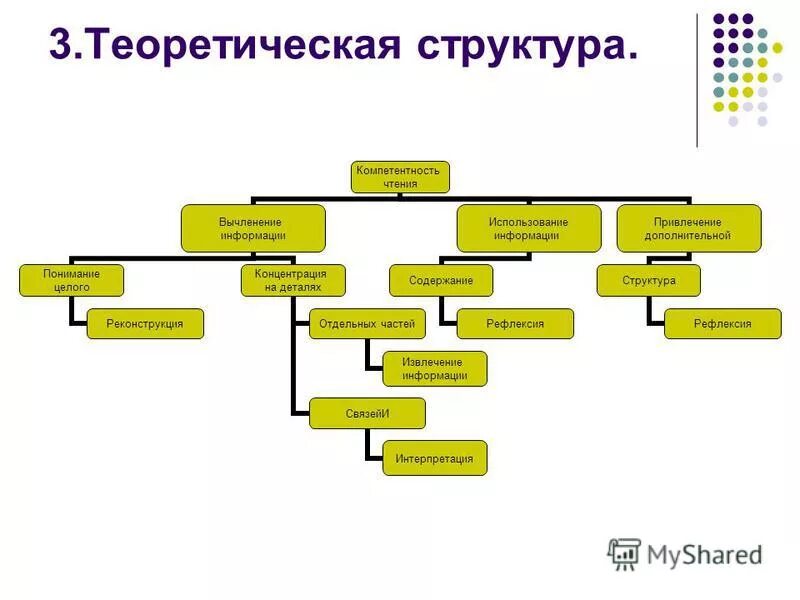 3.Теоретическая структура.

Компетентность чтения

Вычленение информации

Использование информации

Привлечение дополнительной

Понимание целого

Реконструкция

Концентрация на деталях

Отдельных частей

Извлечение информации

СвязейИ

Интерпретация

Содержание

Рефлексия

Структура

Рефлексия

MyShared